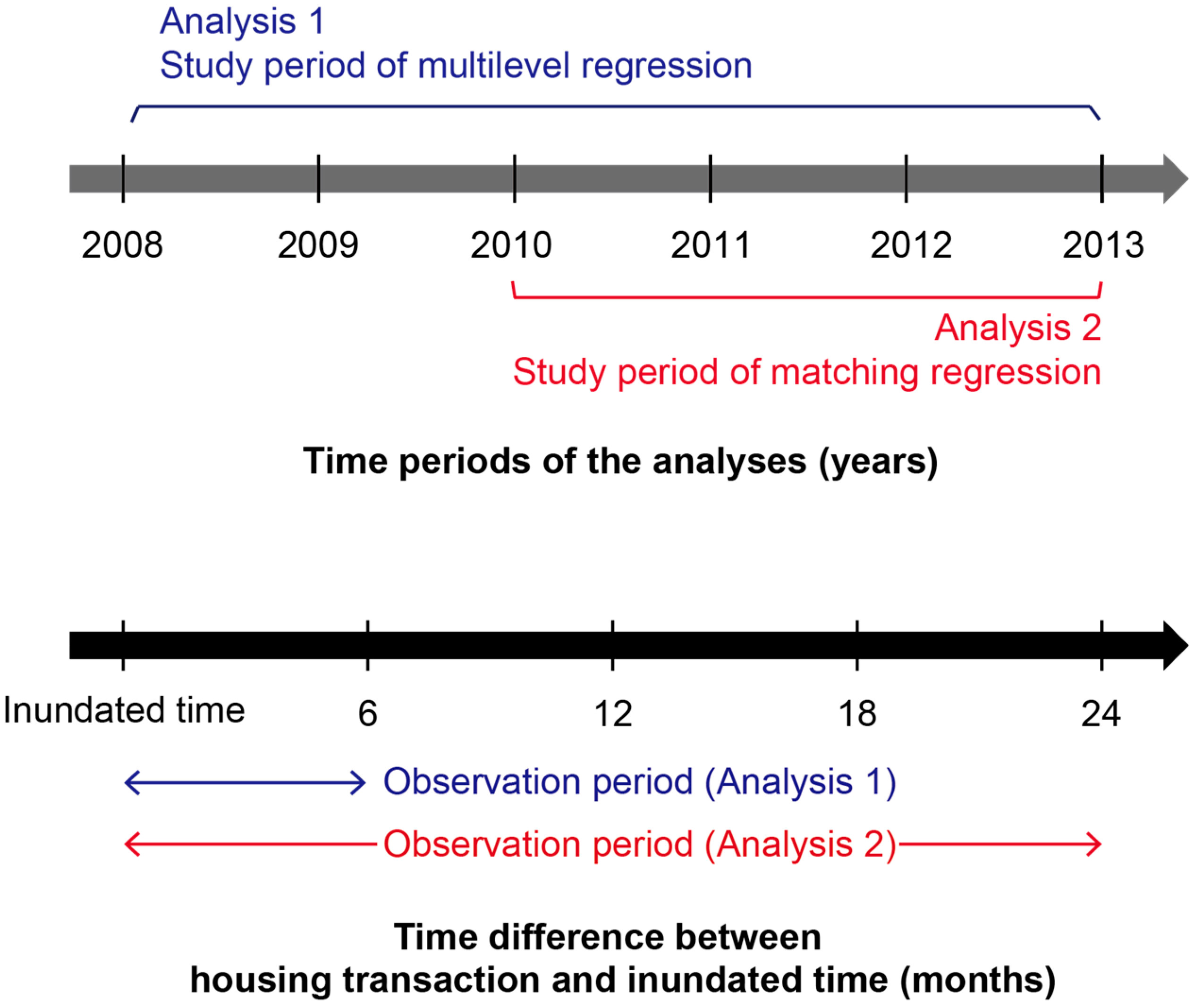 Analysis 1
Study period of multilevel regression

2008 2009 2010 2011 2012 2013

Analysis 2
Study period of matching regression

Time periods of the analyses (years)

Inundated time 6 12 18 24

Observation period (Analysis 1)
Observation period (Analysis 2)

Time difference between
housing transaction and inundated time (months)